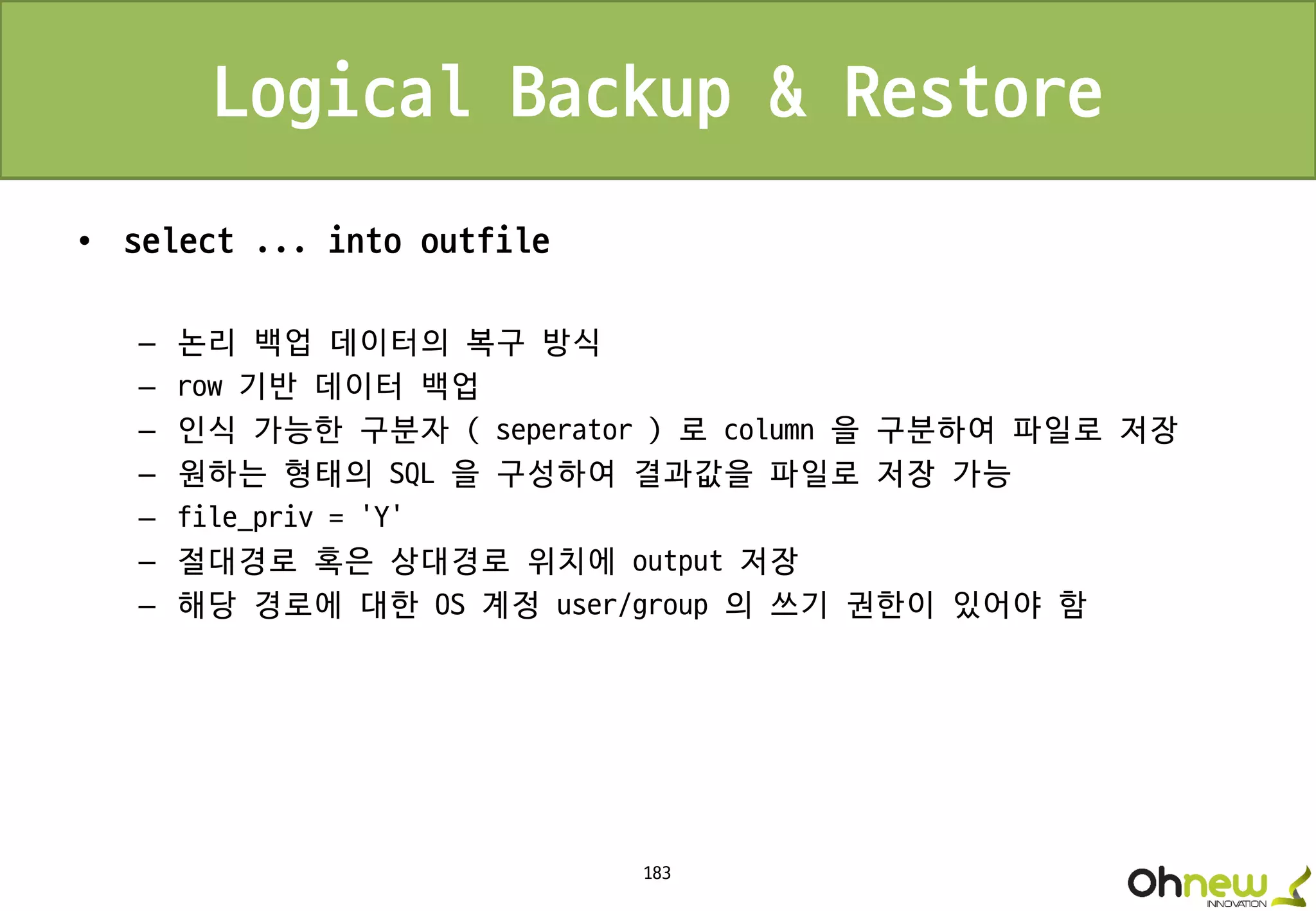 Logical Backup & Restore

• select ... into outfile

– 논리 백업 데이터의 복구 방식
– row 기반 데이터 백업
– 인식 가능한 구분자 ( seperator ) 로 column 을 구분하여 파일로 저장
– 원하는 형태의 SQL 을 구성하여 결과값을 파일로 저장 가능
– file_priv = 'Y'
– 절대경로 혹은 상대경로 위치에 output 저장
– 해당 경로에 대한 OS 계정 user/group 의 쓰기 권한이 있어야 함

183

Ohnew
INNOVATION